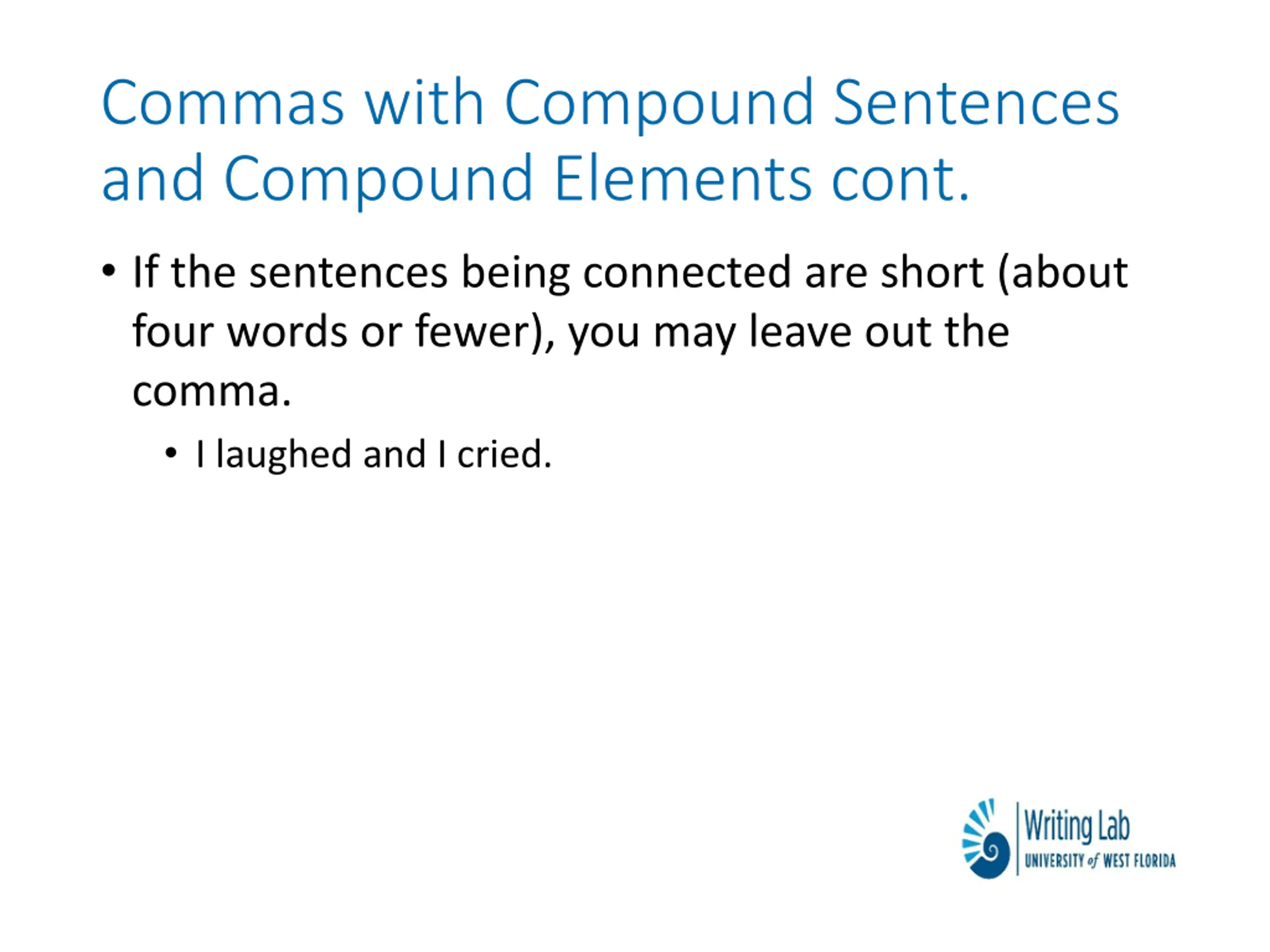 Commas with Compound Sentences and Compound Elements cont.

• If the sentences being connected are short (about four words or fewer), you may leave out the comma.

• I laughed and I cried.

Writing Lab
UNIVERSITY of WEST FLORIDA